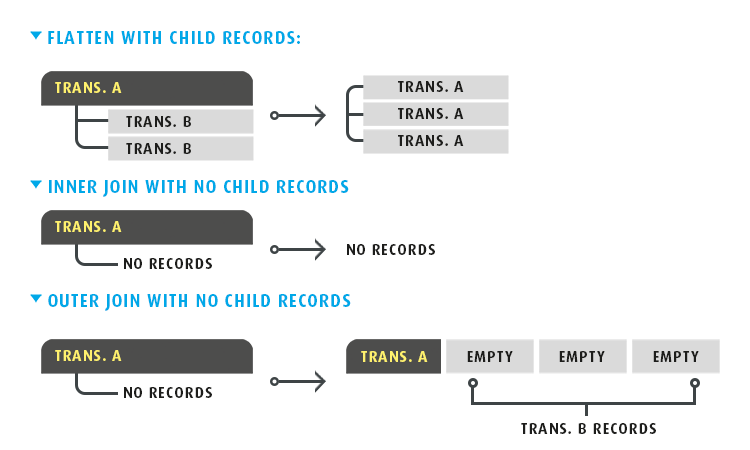 FLATTEN WITH CHILD RECORDS:

TRANS. A

TRANS. B

TRANS. B

TRANS. A

TRANS. A

TRANS. A

INNER JOIN WITH NO CHILD RECORDS

TRANS. A

NO RECORDS

NO RECORDS

OUTER JOIN WITH NO CHILD RECORDS

TRANS. A

NO RECORDS

TRANS. A

EMPTY

EMPTY

EMPTY

TRANS. B RECORDS